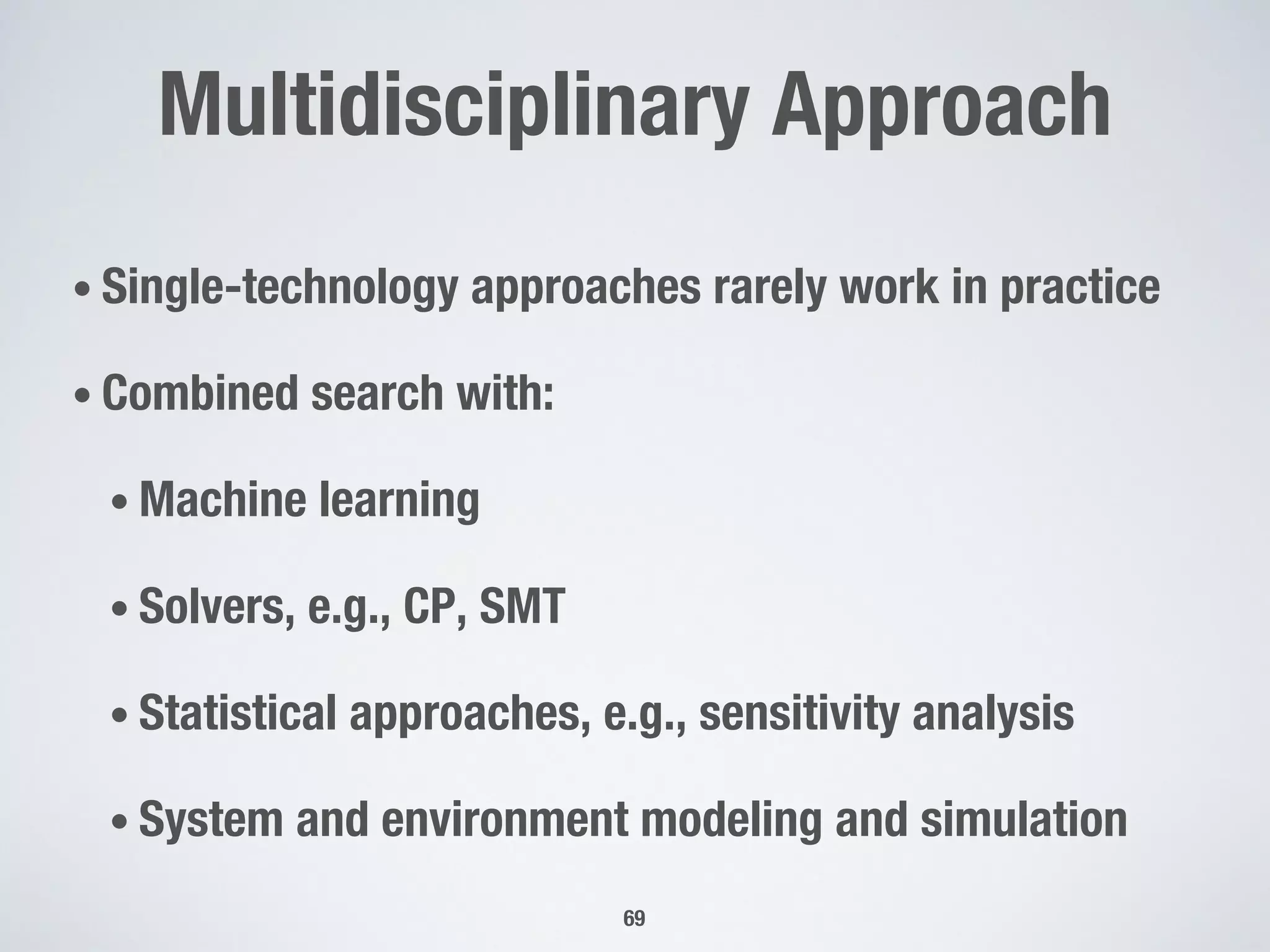 Multidisciplinary Approach

• Single-technology approaches rarely work in practice

• Combined search with:

• Machine learning

• Solvers, e.g., CP, SMT

• Statistical approaches, e.g., sensitivity analysis

• System and environment modeling and simulation

69